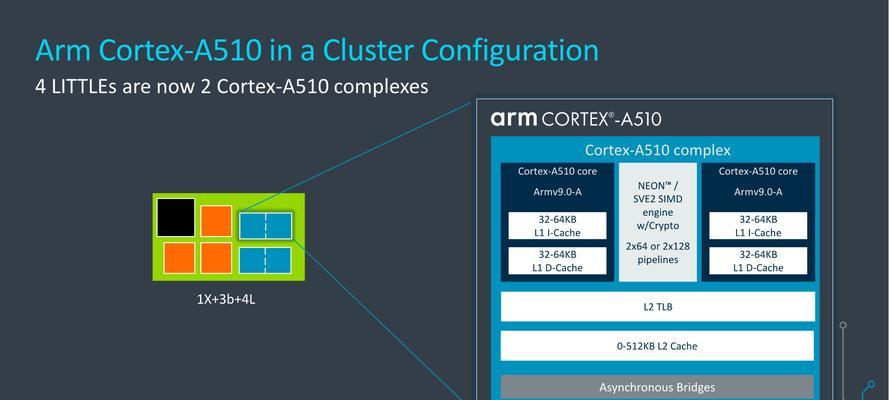 Arm Cortex-A510 in a Cluster Configuration

4 LITTLEs are now 2 Cortex-A510 complexes

1X+3b+4L

arm CORTEX®-A510

Cortex-A510 complex

Cortex-A510 core

Armv9.0-A

32-64KB L1 I-Cache

32-64KB L1 D-Cache

NEON™ / SVE2 SIMD engine w/Crypto

2x64 or 2x128 pipelines

Cortex-A510 core

Armv9.0-A

32-64KB L1 I-Cache

32-64KB L1 D-Cache

L2 TLB

0-512KB L2 Cache

Asynchronous Bridges